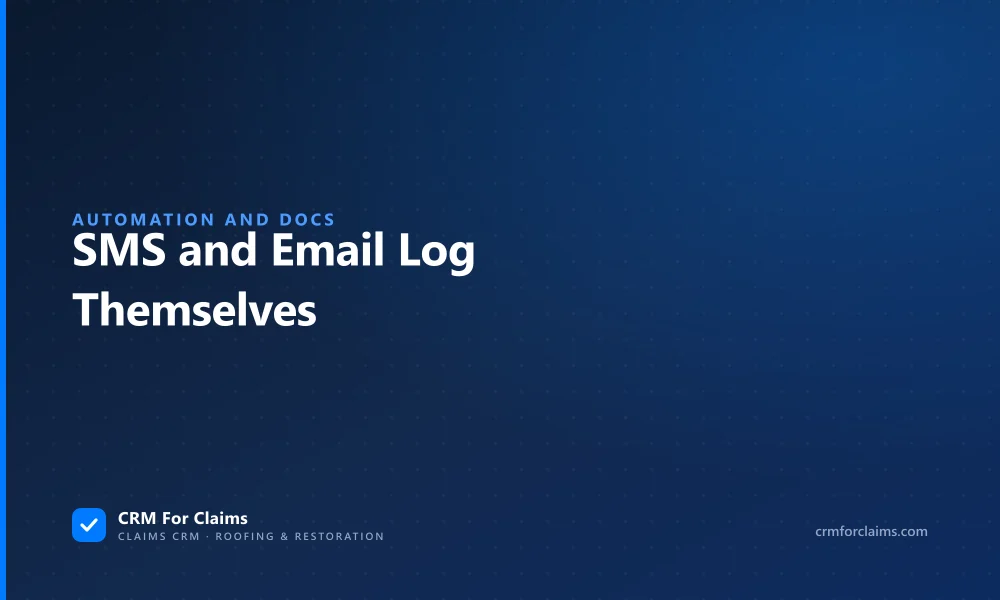 AUTOMATION AND DOCS

SMS and Email Log Themselves

CRM For Claims
CLAIMS CRM · ROOFING & RESTORATION

crmforclaims.com